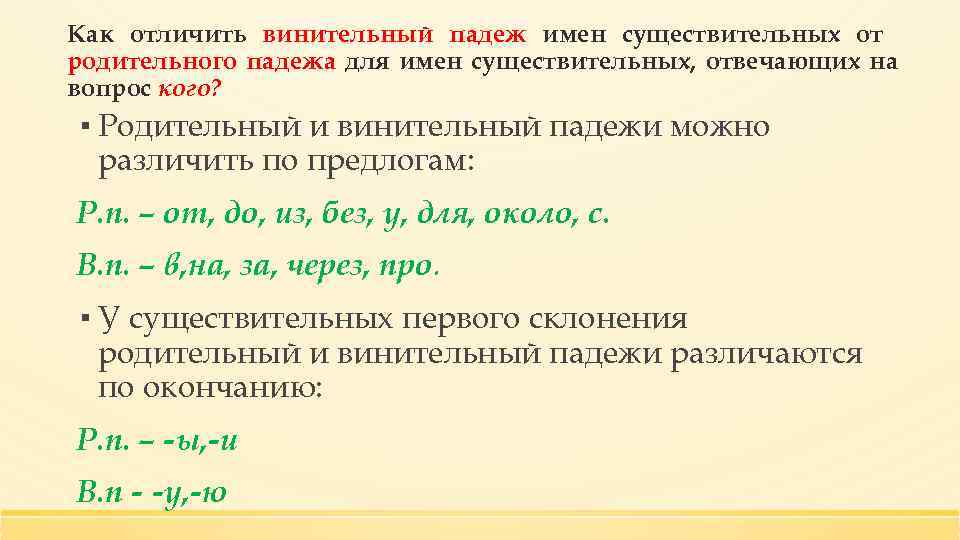 Как отличить винительный падеж имен существительных от родительного падежа для имен существительных, отвечающих на вопрос кого?

▪ Родительный и винительный падежи можно различить по предлогам:

Р.п. – от, до, из, без, у, для, около, с.

В.п. – в,на, за, через, про.

▪ У существительных первого склонения родительный и винительный падежи различаются по окончанию:

Р.п. – -ы,-и

В.п - -у,-ю